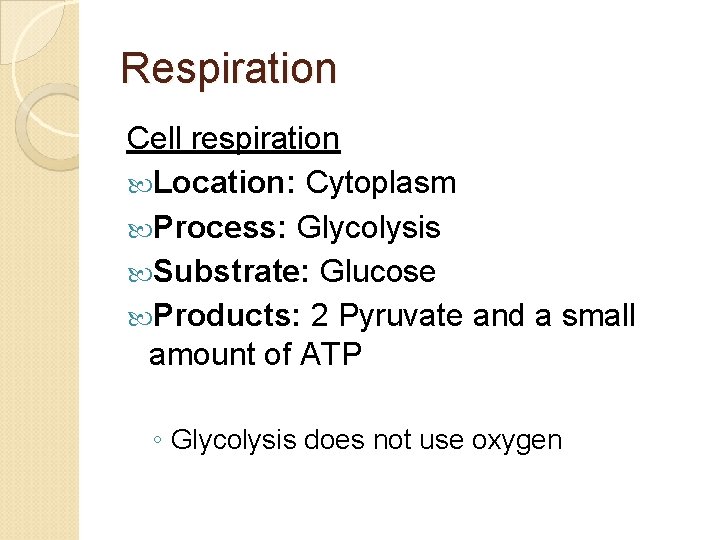 Respiration

Cell respiration

Location: Cytoplasm

Process: Glycolysis

Substrate: Glucose

Products: 2 Pyruvate and a small amount of ATP

◦ Glycolysis does not use oxygen